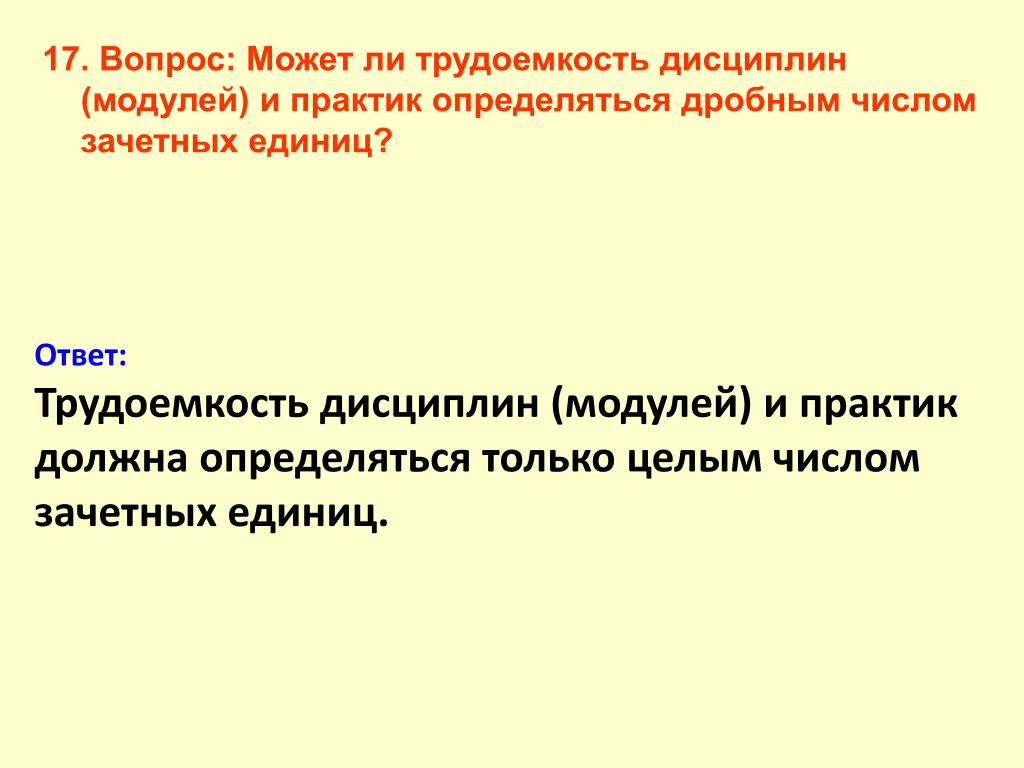 17. Вопрос: Может ли трудоемкость дисциплин (модулей) и практик определяться дробным числом зачетных единиц?

Ответ:

Трудоемкость дисциплин (модулей) и практик должна определяться только целым числом зачетных единиц.